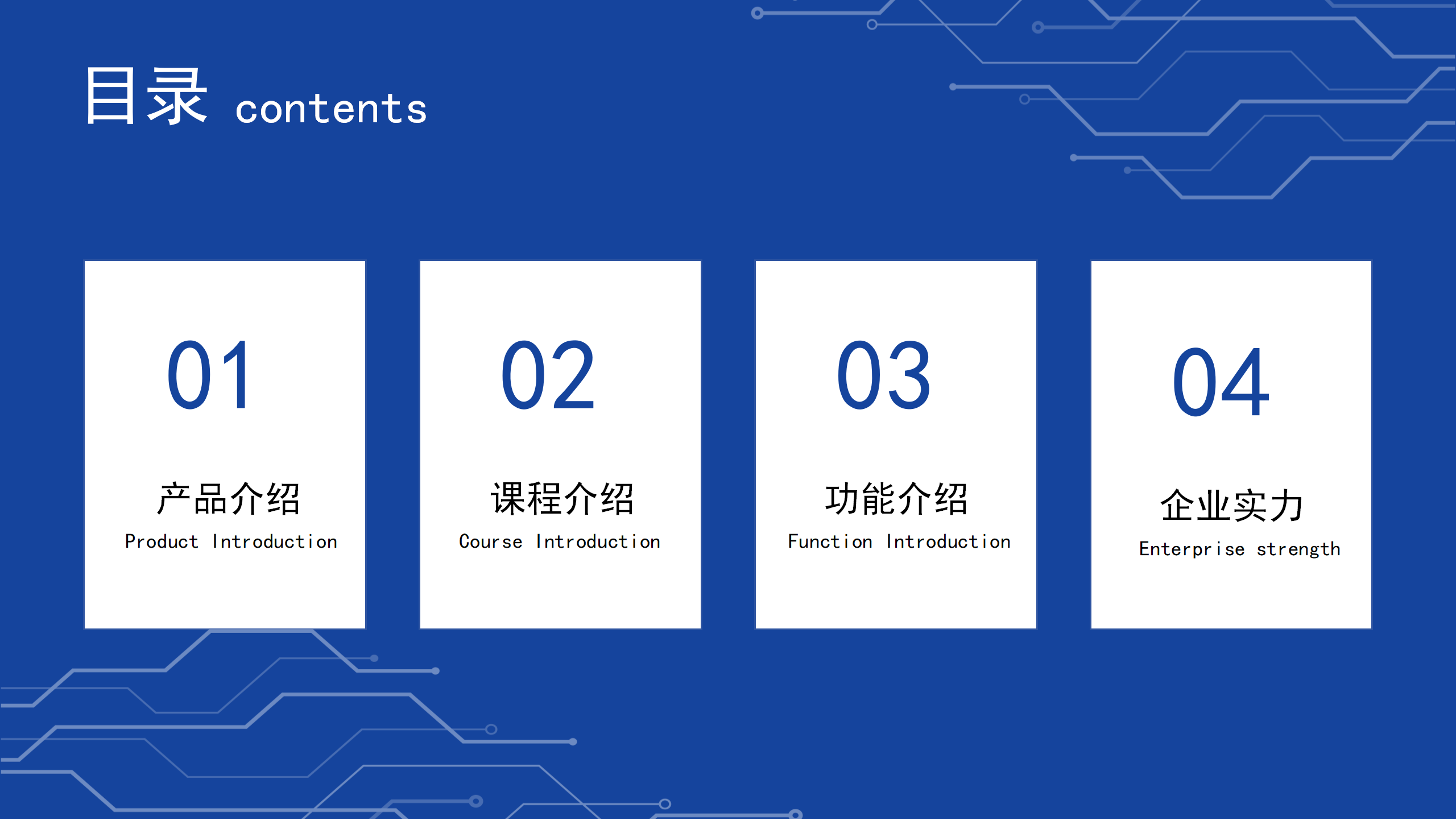 目录 contents

01

产品介绍

Product Introduction

02

课程介绍

Course Introduction

03

功能介绍

Function Introduction

04

企业实力

Enterprise strength